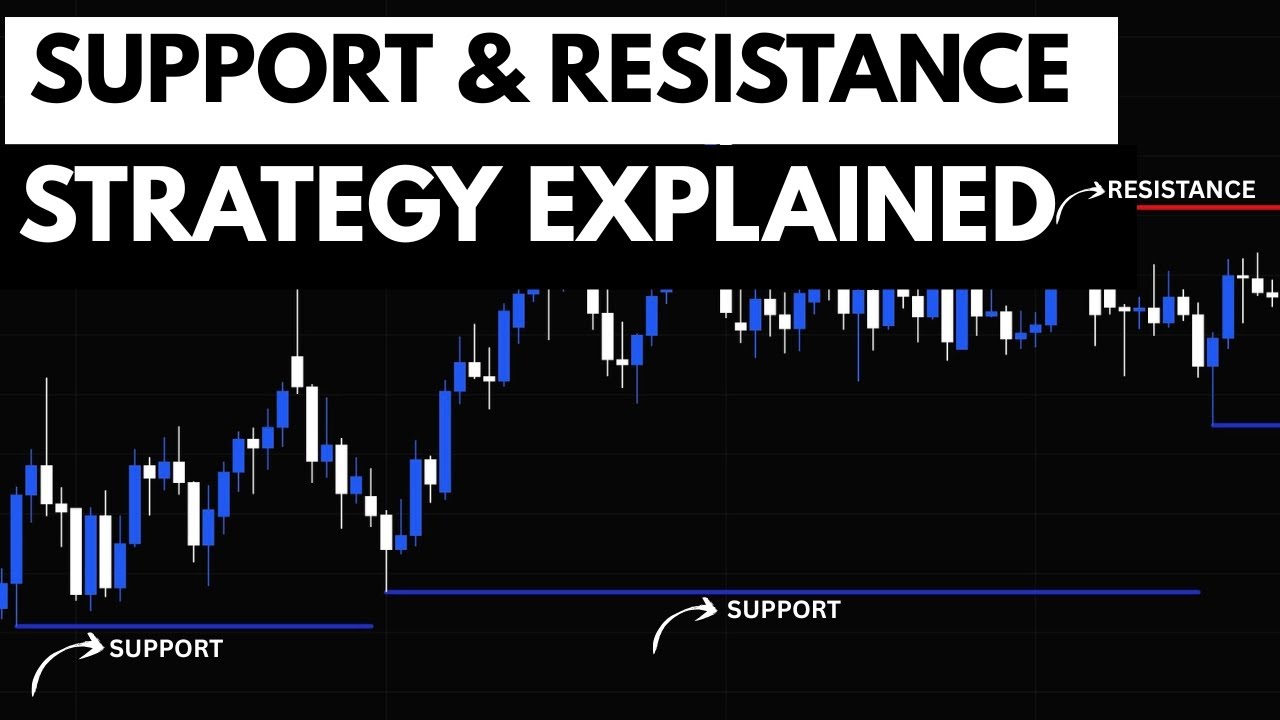 SUPPORT & RESISTANCE
STRATEGY EXPLAINED

RESISTANCE

SUPPORT

SUPPORT